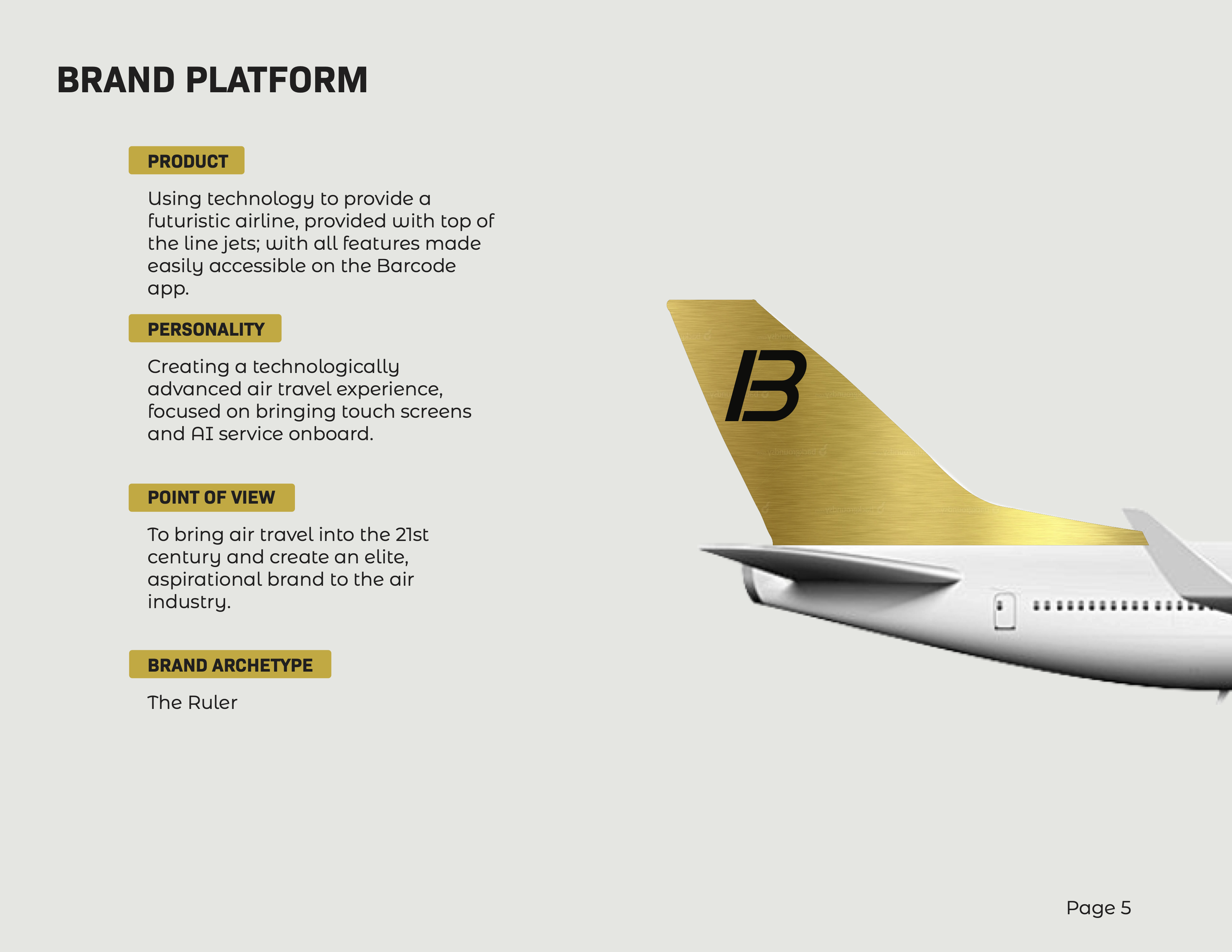 BRAND PLATFORM

PRODUCT

Using technology to provide a futuristic airline, provided with top of the line jets; with all features made easily accessible on the Barcode app.

PERSONALITY

Creating a technologically advanced air travel experience, focused on bringing touch screens and AI service onboard.

POINT OF VIEW

To bring air travel into the 21st century and create an elite, aspirational brand to the air industry.

BRAND ARCHETYPE

The Ruler

B

Page 5